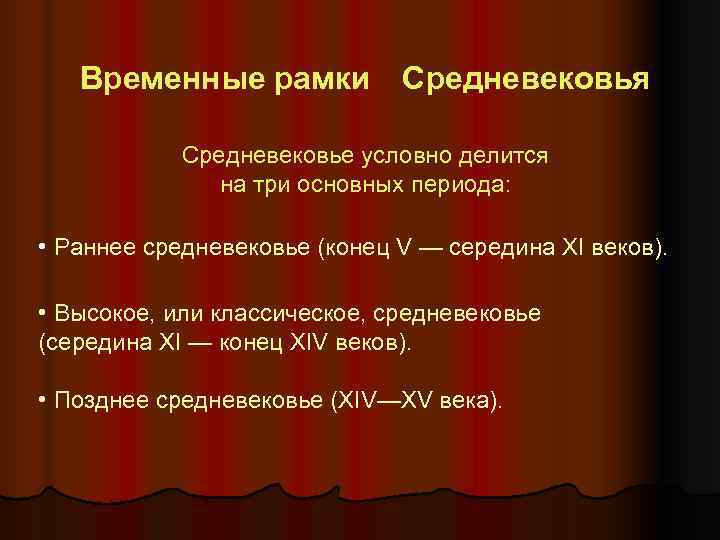 Временные рамки Средневековья

Средневековье условно делится на три основных периода:

• Раннее средневековье (конец V — середина XI веков).

• Высокое, или классическое, средневековье (середина XI — конец XIV веков).

• Позднее средневековье (XIV—XV века).